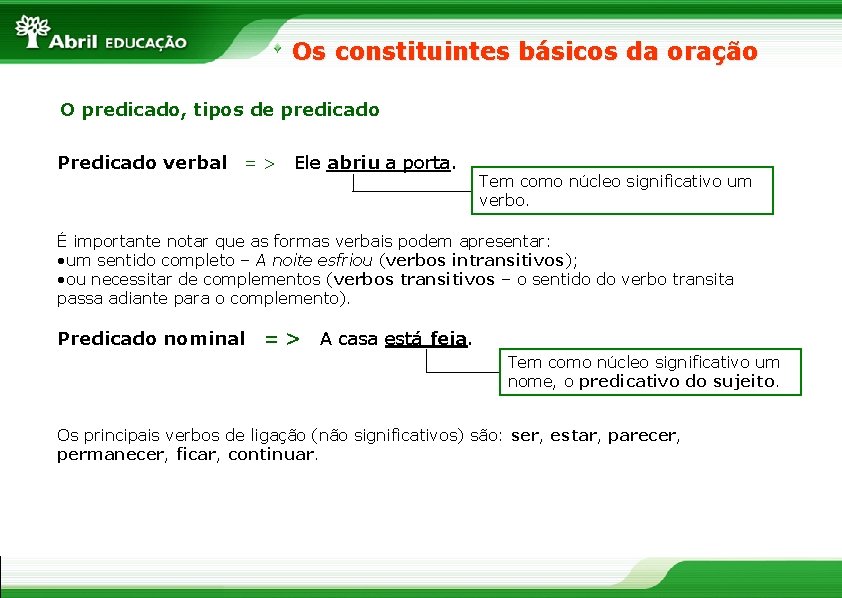 Abril EDUCAÇÃO

Os constituintes básicos da oração

O predicado, tipos de predicado

Predicado verbal => Ele abriu a porta.

Tem como núcleo significativo um verbo.

É importante notar que as formas verbais podem apresentar:
•um sentido completo – A noite esfriou (verbos intransitivos);
•ou necessitar de complementos (verbos transitivos – o sentido do verbo transita passa adiante para o complemento).

Predicado nominal => A casa está feia.

Tem como núcleo significativo um nome, o predicativo do sujeito.

Os principais verbos de ligação (não significativos) são: ser, estar, parecer, permanecer, ficar, continuar.